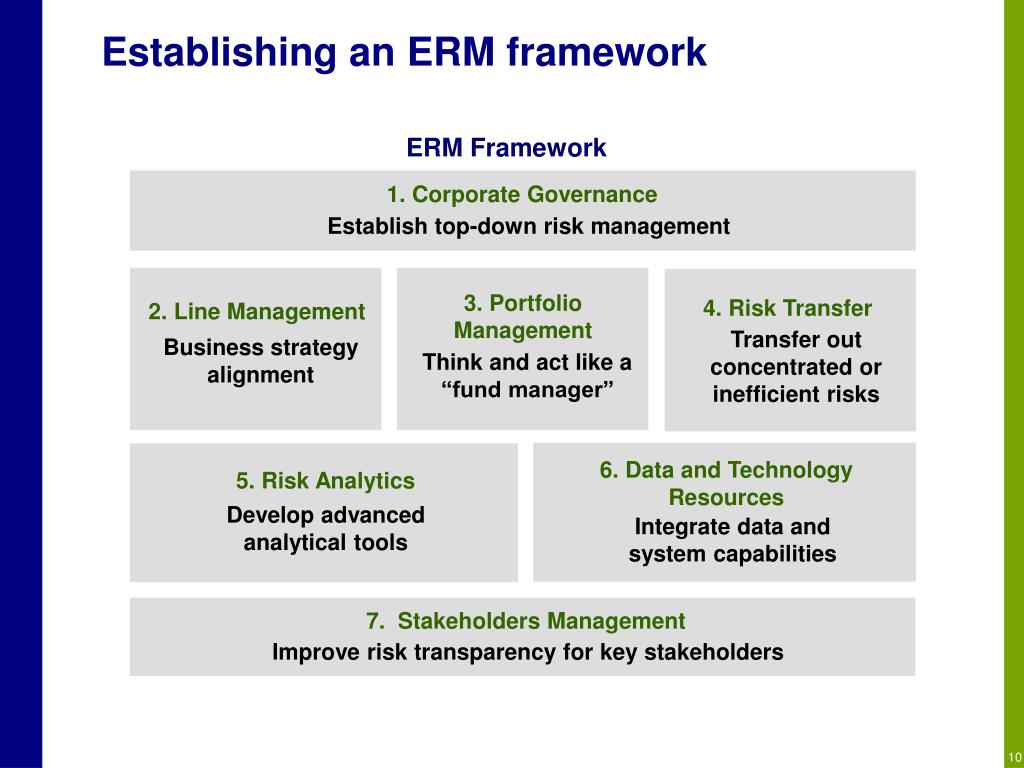 Establishing an ERM framework

ERM Framework

1. Corporate Governance
Establish top-down risk management

2. Line Management
Business strategy alignment

3. Portfolio Management
Think and act like a “fund manager”

4. Risk Transfer
Transfer out concentrated or inefficient risks

5. Risk Analytics
Develop advanced analytical tools

6. Data and Technology Resources
Integrate data and system capabilities

7. Stakeholders Management
Improve risk transparency for key stakeholders

10